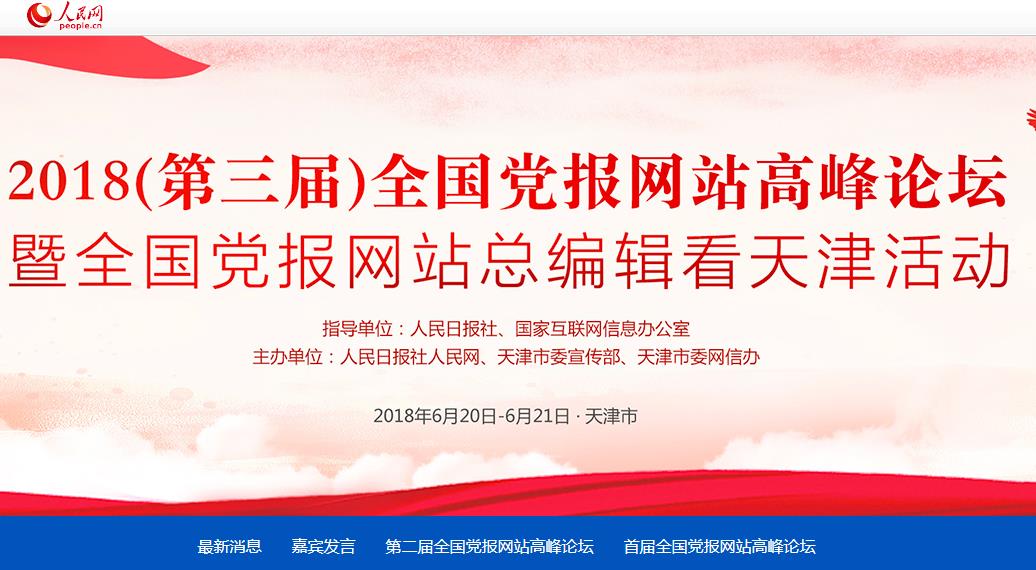 人民网
people.cn

2018(第三届)全国党报网站高峰论坛
暨全国党报网站总编辑看天津活动

指导单位：人民日报社、国家互联网信息办公室
主办单位：人民日报社人民网、天津市委宣传部、天津市委网信办

2018年6月20日-6月21日 · 天津市

最新消息 嘉宾发言 第二届全国党报网站高峰论坛 首届全国党报网站高峰论坛